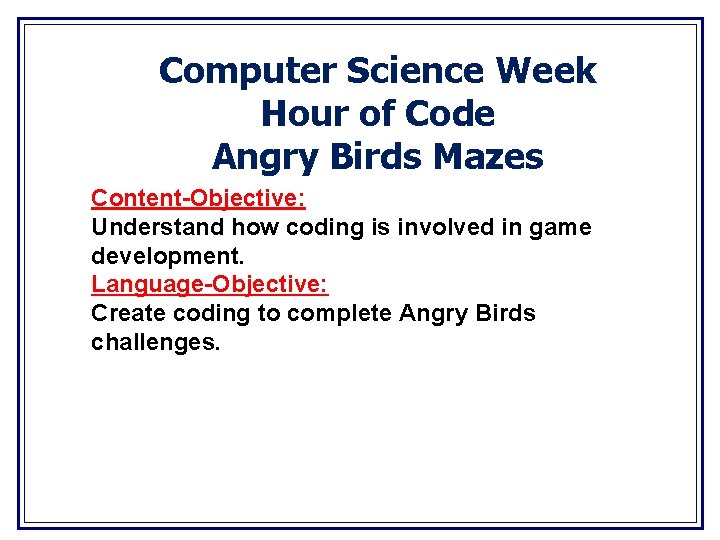 Computer Science Week
Hour of Code
Angry Birds Mazes

Content-Objective:
Understand how coding is involved in game development.
Language-Objective:
Create coding to complete Angry Birds challenges.